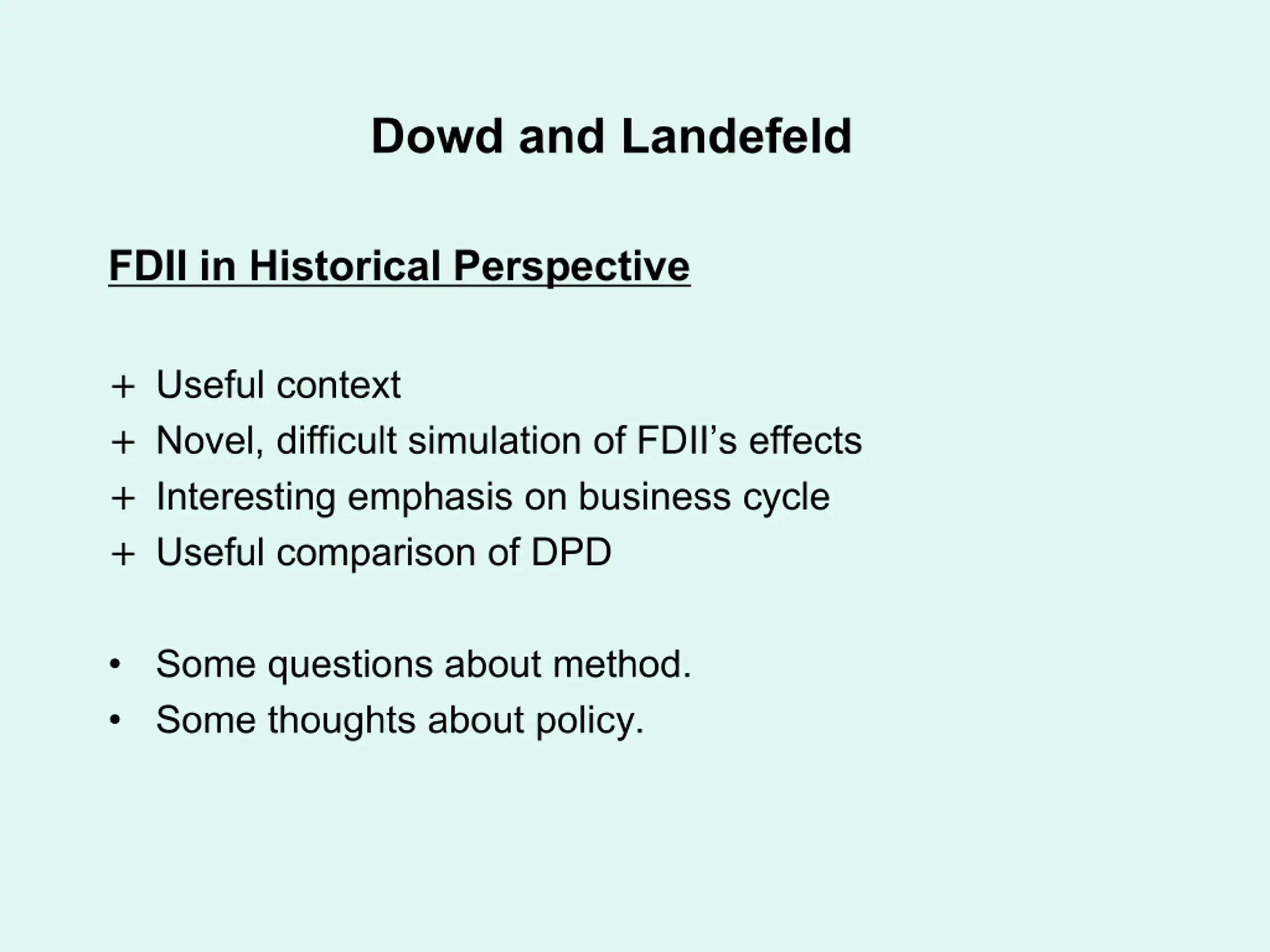 Dowd and Landefeld

FDII in Historical Perspective

+ Useful context
+ Novel, difficult simulation of FDII's effects
+ Interesting emphasis on business cycle
+ Useful comparison of DPD

• Some questions about method.
• Some thoughts about policy.